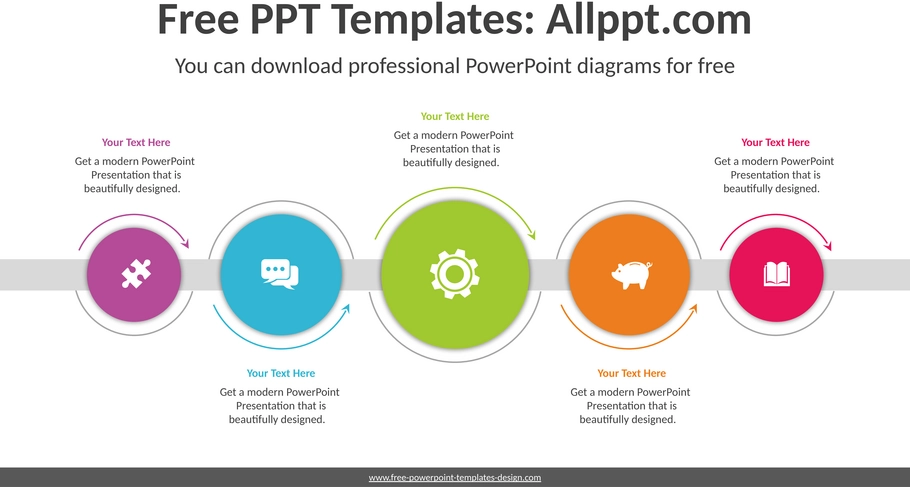 Free PPT Templates: Allppt.com

You can download professional PowerPoint diagrams for free

Your Text Here
Get a modern PowerPoint Presentation that is beautifully designed.

Your Text Here
Get a modern PowerPoint Presentation that is beautifully designed.

Your Text Here
Get a modern PowerPoint Presentation that is beautifully designed.

Your Text Here
Get a modern PowerPoint Presentation that is beautifully designed.

Your Text Here
Get a modern PowerPoint Presentation that is beautifully designed.

www.free-powerpoint-templates-design.com